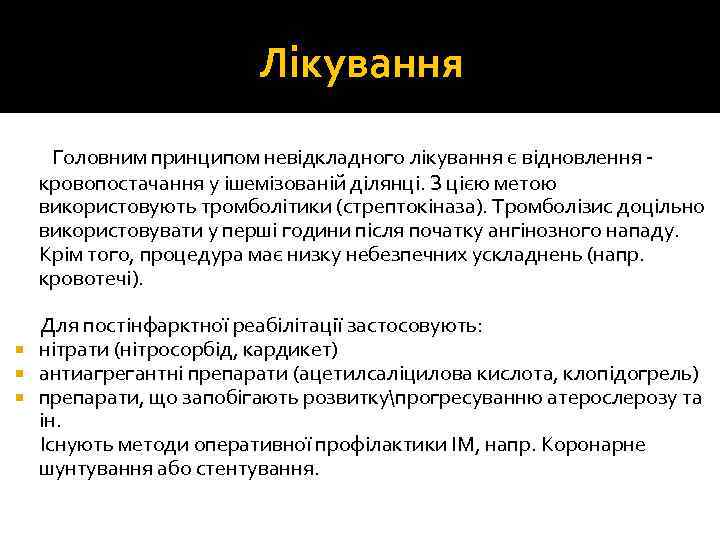 Лікування

Головним принципом невідкладного лікування є відновлення - кровопостачання у ішемізованій ділянці. З цією метою використовують тромболітики (стрептокіназа). Тромболізис доцільно використовувати у перші години після початку ангінозного нападу. Крім того, процедура має низку небезпечних ускладнень (напр. кровотечі).

Для постінфарктної реабілітації застосовують:
- нітрати (нітросорбід, кардикет)
- антиагрегантні препарати (ацетилсаліцилова кислота, клопідогрель)
- препарати, що запобігають розвитку\прогресуванню атеросклерозу та ін.

Існують методи оперативної профілактики ІМ, напр. Коронарне шунтування або стентування.